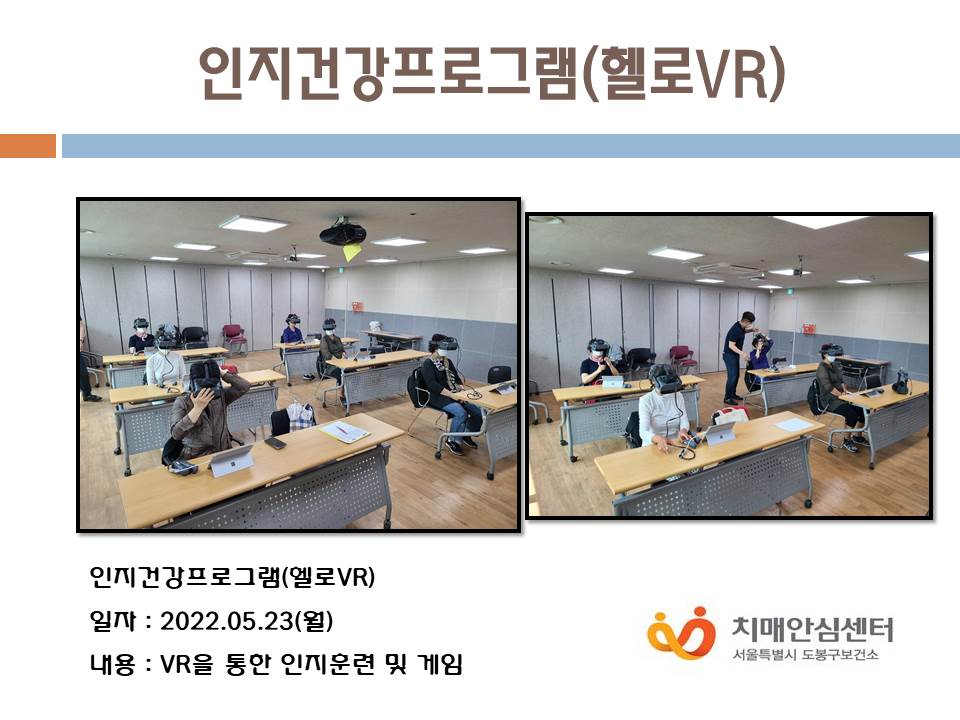 인지건강프로그램(헬로VR)

인지건강프로그램(헬로VR)

일자 : 2022.05.23(월)

내용 : VR을 통한 인지훈련 및 게임

치매안심센터
서울특별시 도봉구보건소